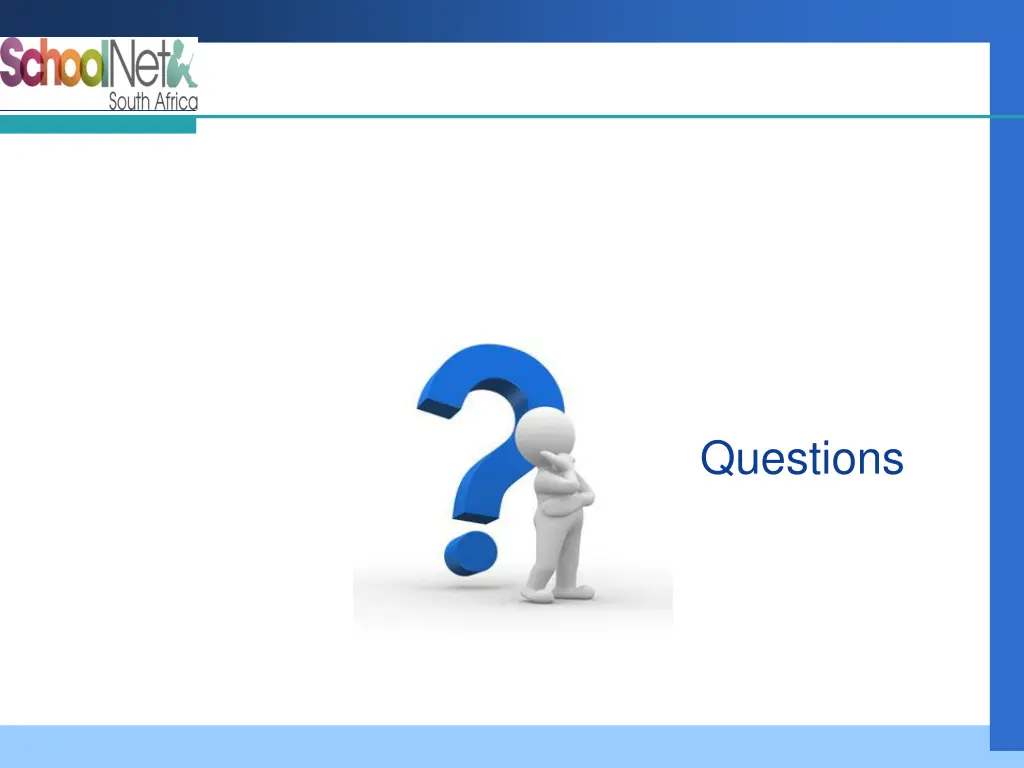 SchoolNet
South Africa

Questions